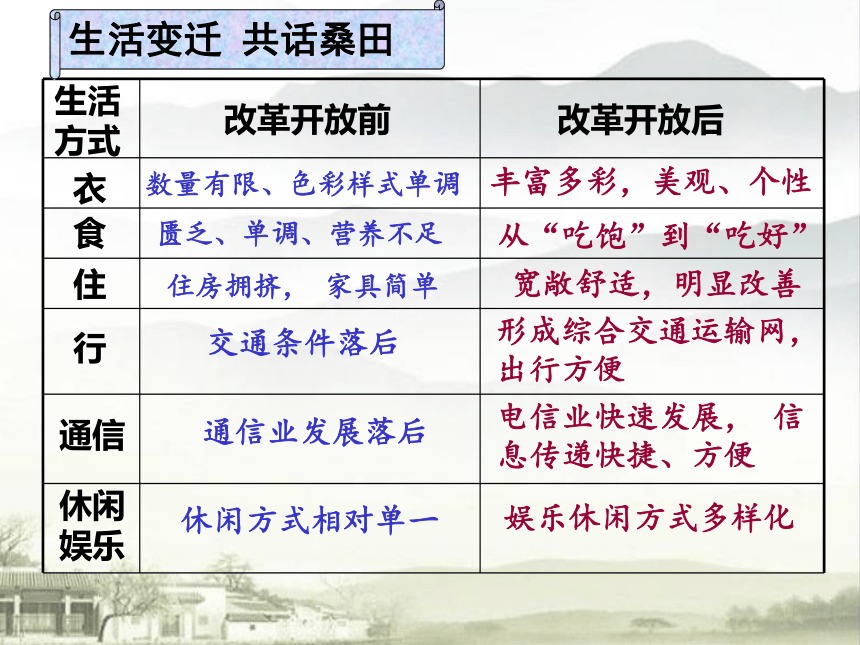 生活变迁 共话桑田

| 生活方式 | 改革开放前 | 改革开放后 |
|---|---|---|
| 衣 | 数量有限、色彩样式单调 | 丰富多彩，美观、个性 |
| 食 | 匮乏、单调、营养不足 | 从“吃饱”到“吃好” |
| 住 | 住房拥挤， 家具简单 | 宽敞舒适，明显改善 |
| 行 | 交通条件落后 | 形成综合交通运输网，出行方便 |
| 通信 | 通信业发展落后 | 电信业快速发展， 信息传递快捷、方便 |
| 休闲娱乐 | 休闲方式相对单一 | 娱乐休闲方式多样化 |